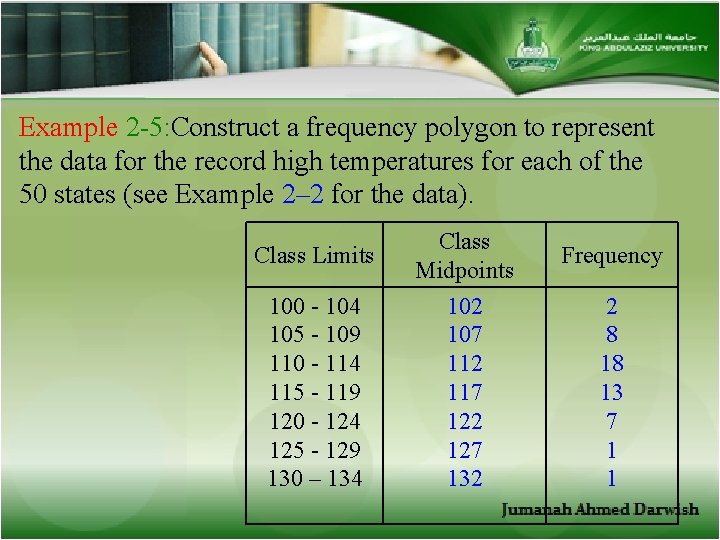 جامعة الملك عبدالعزيز
KING ABDULAZIZ UNIVERSITY

Example 2-5:Construct a frequency polygon to represent the data for the record high temperatures for each of the 50 states (see Example 2–2 for the data).

| Class Limits | Class Midpoints | Frequency |
|---|---|---|
| 100 - 104 | 102 | 2 |
| 105 - 109 | 107 | 8 |
| 110 - 114 | 112 | 18 |
| 115 - 119 | 117 | 13 |
| 120 - 124 | 122 | 7 |
| 125 - 129 | 127 | 1 |
| 130 – 134 | 132 | 1 |

Jumanah Ahmed Darwish